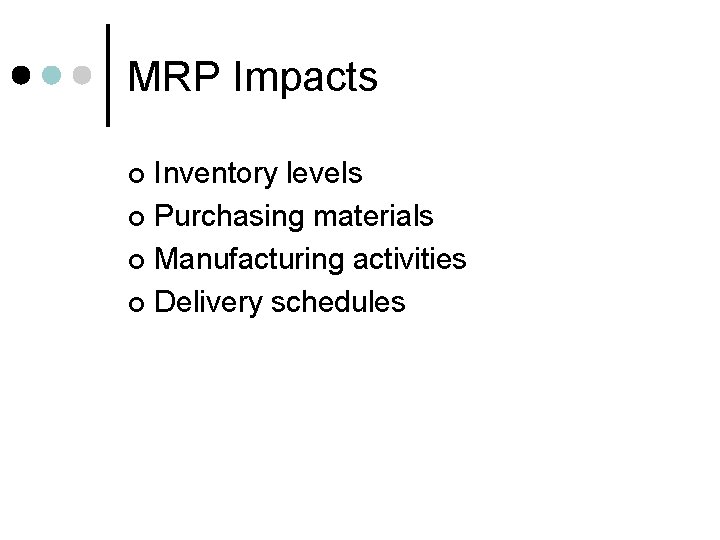 MRP Impacts

- Inventory levels
- Purchasing materials
- Manufacturing activities
- Delivery schedules